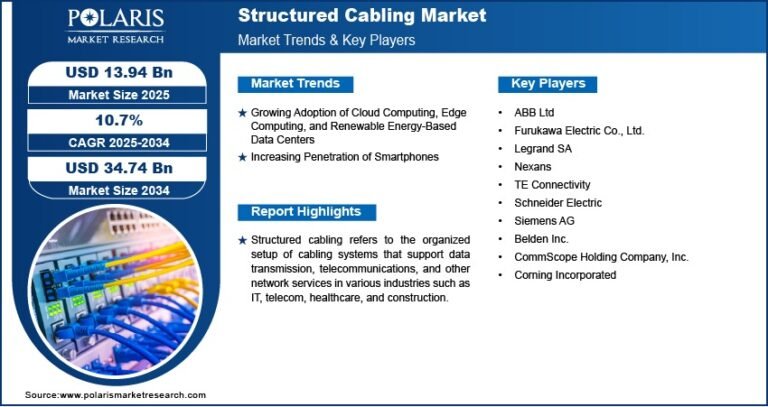 POLARIS
MARKET RESEARCH

Structured Cabling Market
Market Trends & Key Players

USD 13.94 Bn
Market Size 2025

10.7%
CAGR 2025-2034

USD 34.74 Bn
Market Size 2034

Market Trends

★ Growing Adoption of Cloud Computing, Edge Computing, and Renewable Energy-Based Data Centers

★ Increasing Penetration of Smartphones

Report Highlights

★ Structured cabling refers to the organized setup of cabling systems that support data transmission, telecommunications, and other network services in various industries such as IT, telecom, healthcare, and construction.

Key Players

• ABB Ltd
• Furukawa Electric Co., Ltd.
• Legrand SA
• Nexans
• TE Connectivity
• Schneider Electric
• Siemens AG
• Belden Inc.
• CommScope Holding Company, Inc.
• Corning Incorporated

Source:www.polarismarketresearch.com